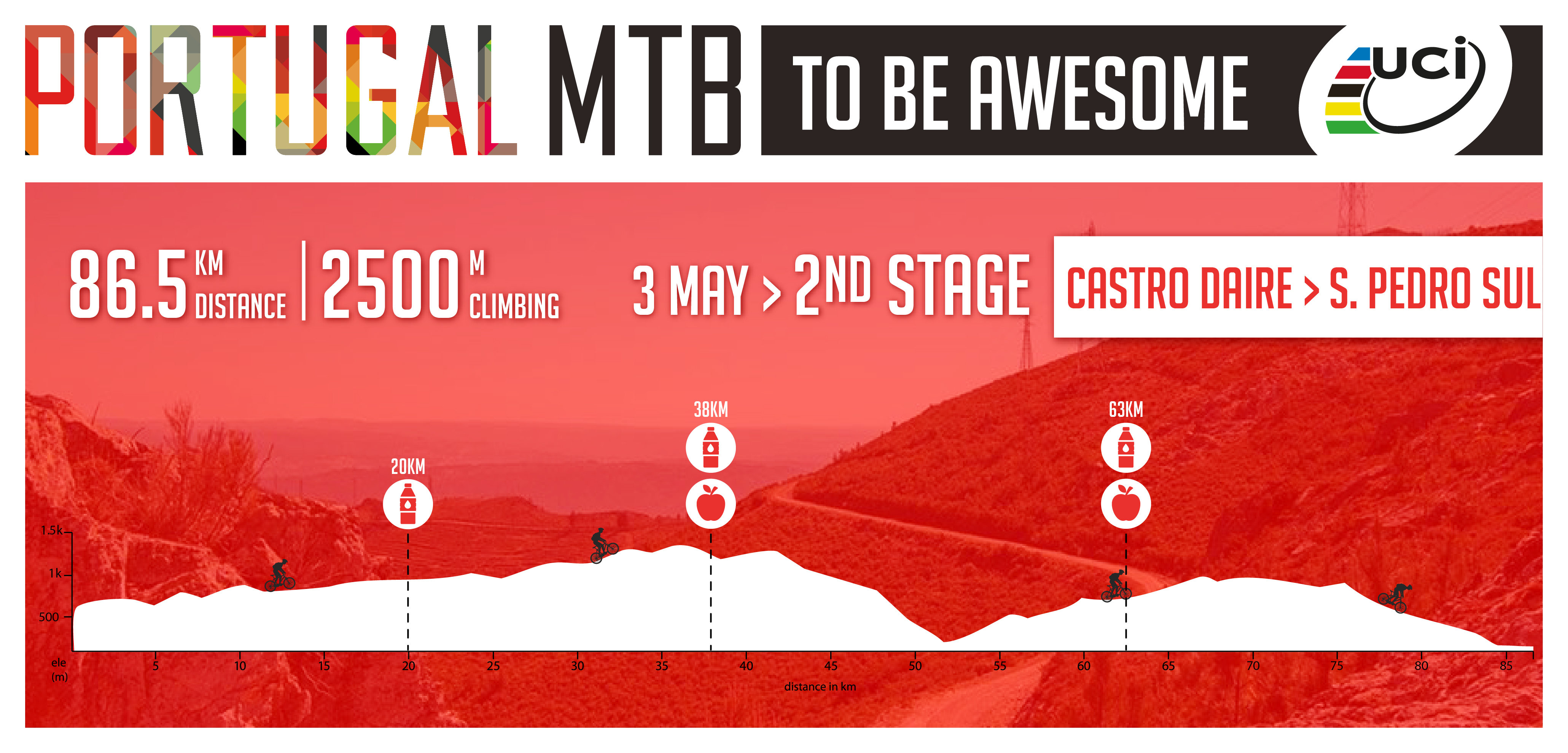 PORTUGAL MTB TO BE AWESOME uci

86.5 KM DISTANCE | 2500 M CLIMBING

3 MAY > 2ND STAGE

CASTRO DAIRE > S. PEDRO SUL

20KM

38KM

63KM

1.5k
1k
500
ele (m)

5 10 15 20 25 30 35 40 45 50 55 60 65 70 75 80 85

distance in km